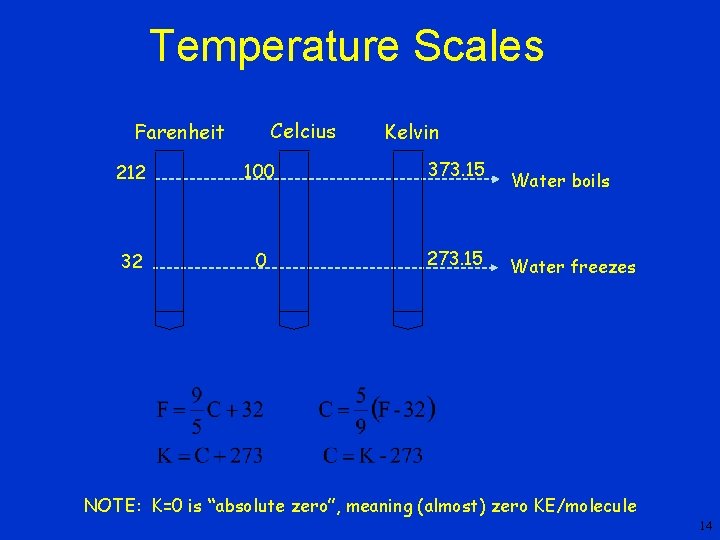 Temperature Scales

Farenheit Celcius Kelvin

212 100 373.15 Water boils

32 0 273.15 Water freezes

$F = \frac{9}{5}C + 32$ $C = \frac{5}{9}(F - 32)$

$K = C + 273$ $C = K - 273$

NOTE: K=0 is "absolute zero", meaning (almost) zero KE/molecule

14